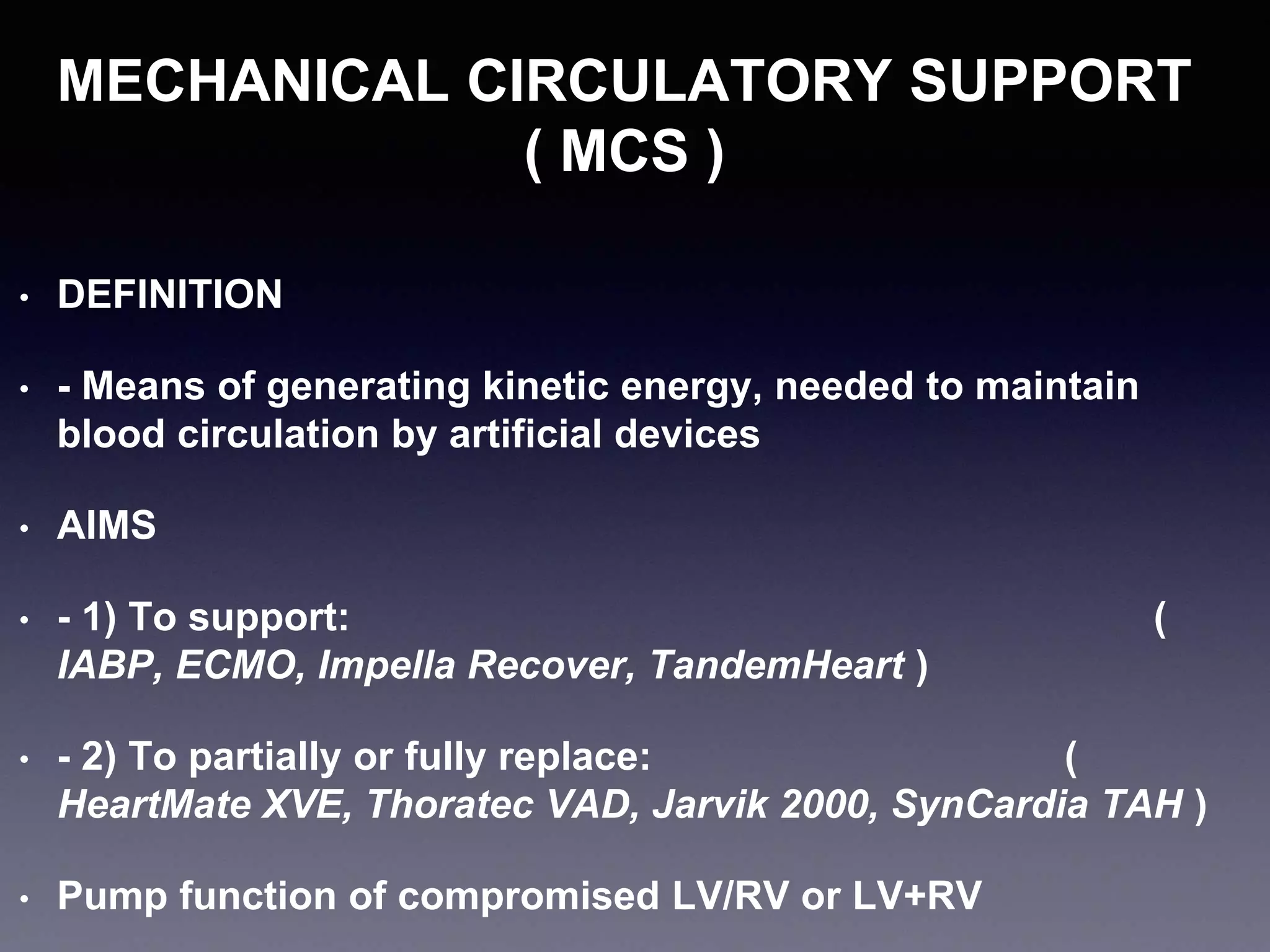 MECHANICAL CIRCULATORY SUPPORT ( MCS )

• DEFINITION

• - Means of generating kinetic energy, needed to maintain blood circulation by artificial devices

• AIMS

• - 1) To support: ( IABP, ECMO, Impella Recover, TandemHeart )

• - 2) To partially or fully replace: ( HeartMate XVE, Thoratec VAD, Jarvik 2000, SynCardia TAH )

• Pump function of compromised LV/RV or LV+RV